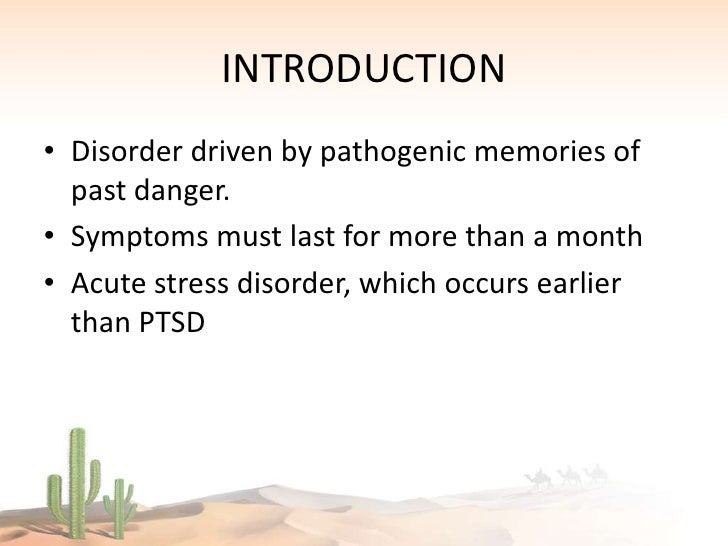 INTRODUCTION

• Disorder driven by pathogenic memories of past danger.
• Symptoms must last for more than a month
• Acute stress disorder, which occurs earlier than PTSD